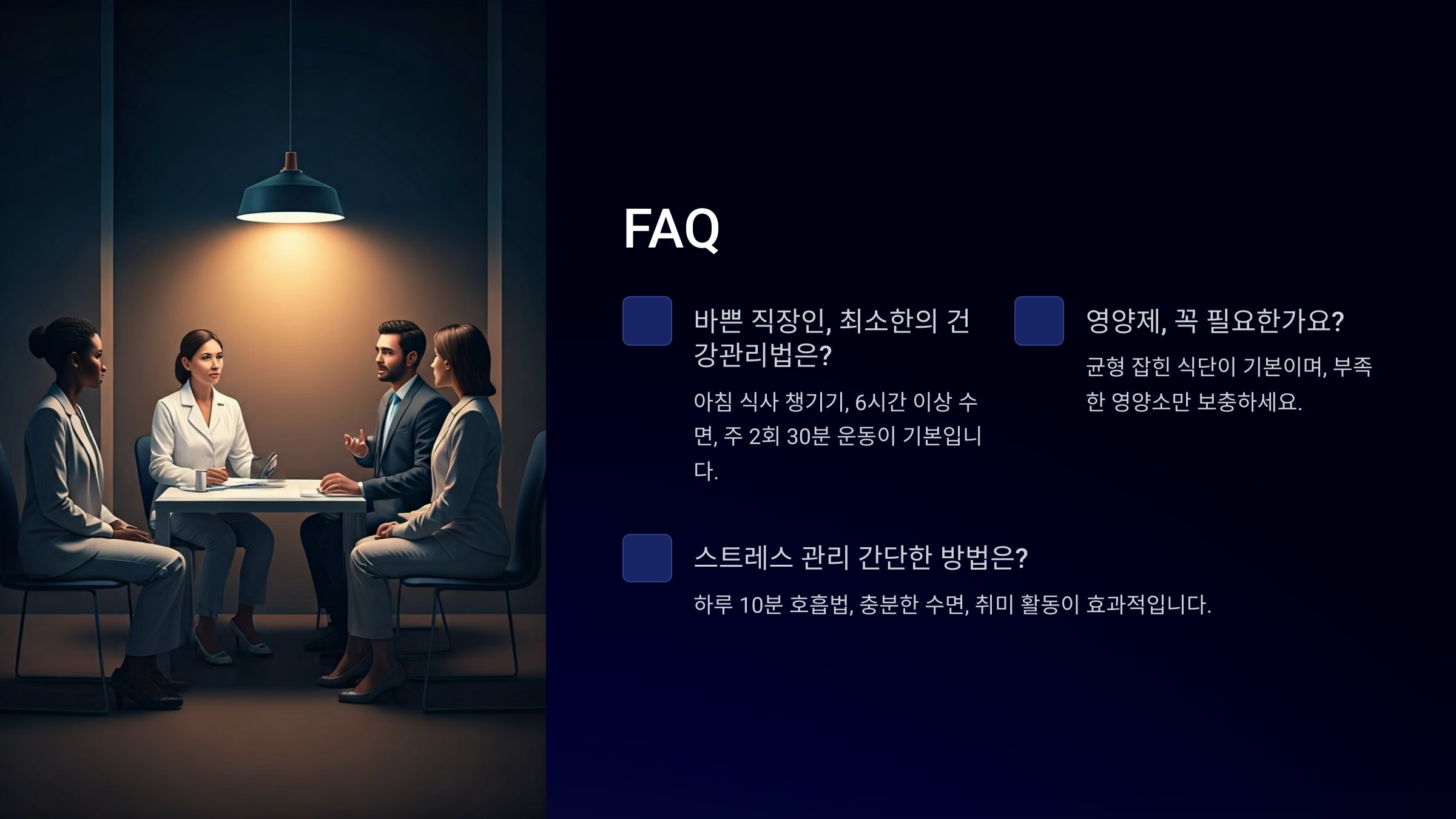 FAQ

바쁜 직장인, 최소한의 건강관리법은?

아침 식사 챙기기, 6시간 이상 수면, 주 2회 30분 운동이 기본입니다.

영양제, 꼭 필요한가요?

균형 잡힌 식단이 기본이며, 부족한 영양소만 보충하세요.

스트레스 관리 간단한 방법은?

하루 10분 호흡법, 충분한 수면, 취미 활동이 효과적입니다.